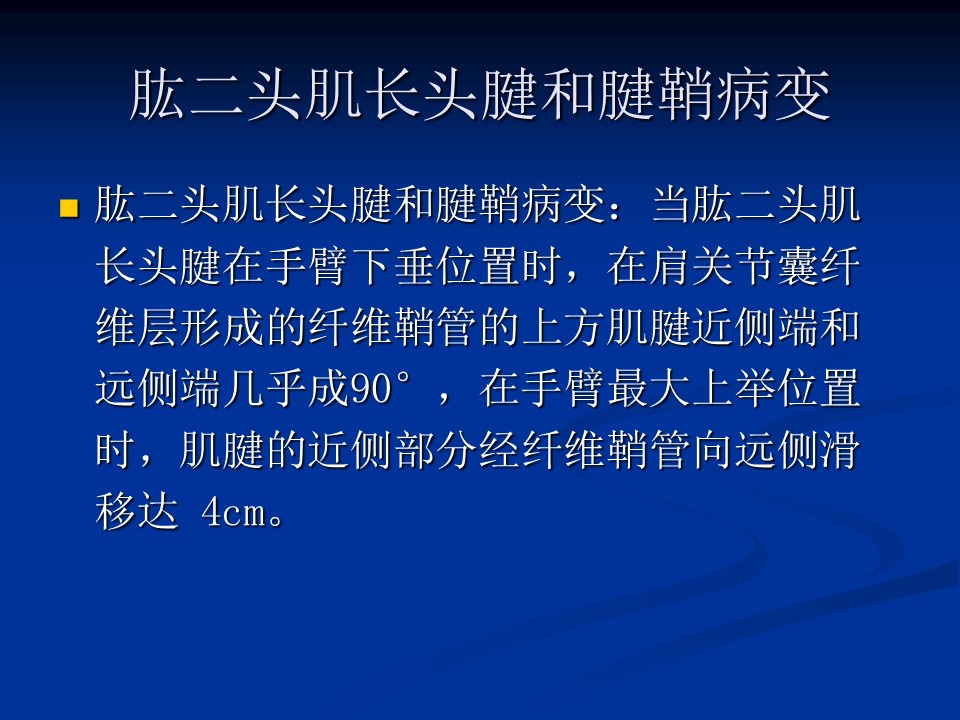 肱二头肌长头腱和腱鞘病变

肱二头肌长头腱和腱鞘病变：当肱二头肌长头腱在手臂下垂位置时，在肩关节囊纤维层形成的纤维鞘管的上方肌腱近侧端和远侧端几乎成90°，在手臂最大上举位置时，肌腱的近侧部分经纤维鞘管向远侧滑移达 4cm。